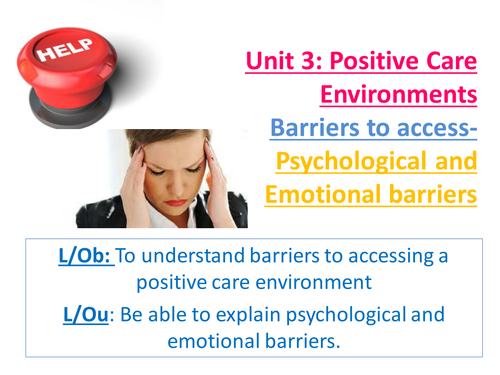 HELP

Unit 3: Positive Care Environments
Barriers to access-
Psychological and Emotional barriers

L/Ob: To understand barriers to accessing a positive care environment

L/Ou: Be able to explain psychological and emotional barriers.